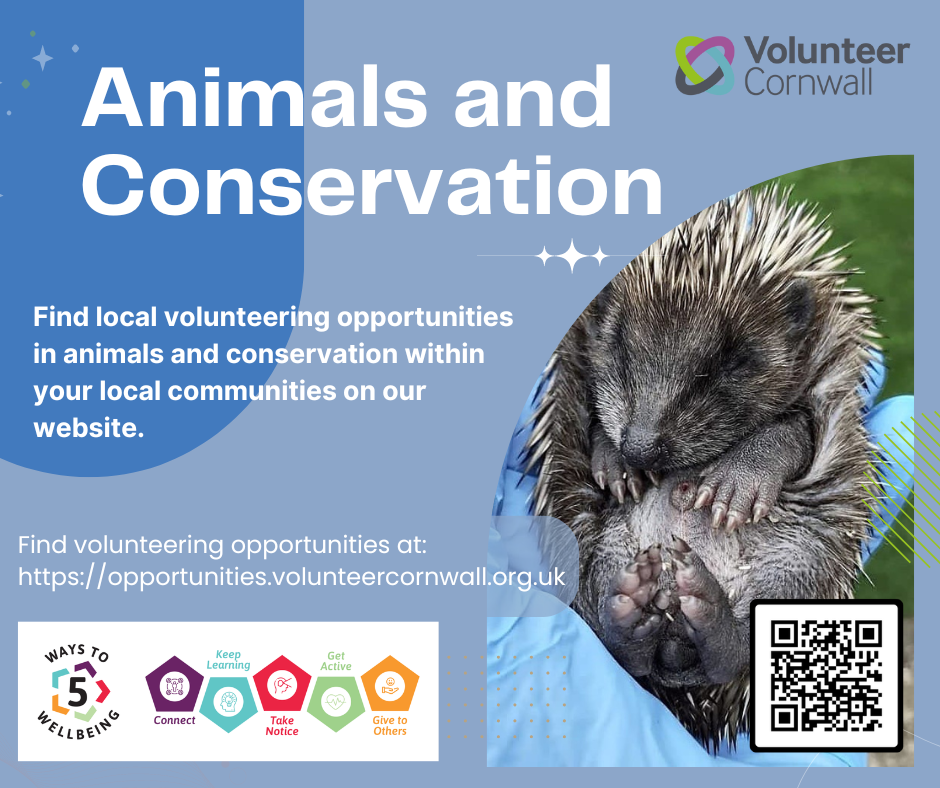 Volunteer Cornwall

Animals and Conservation

Find local volunteering opportunities in animals and conservation within your local communities on our website.

Find volunteering opportunities at: https://opportunities.volunteercornwall.org.uk

WAYS TO 5 WELLBEING

Connect

Keep Learning

Take Notice

Get Active

Give to Others